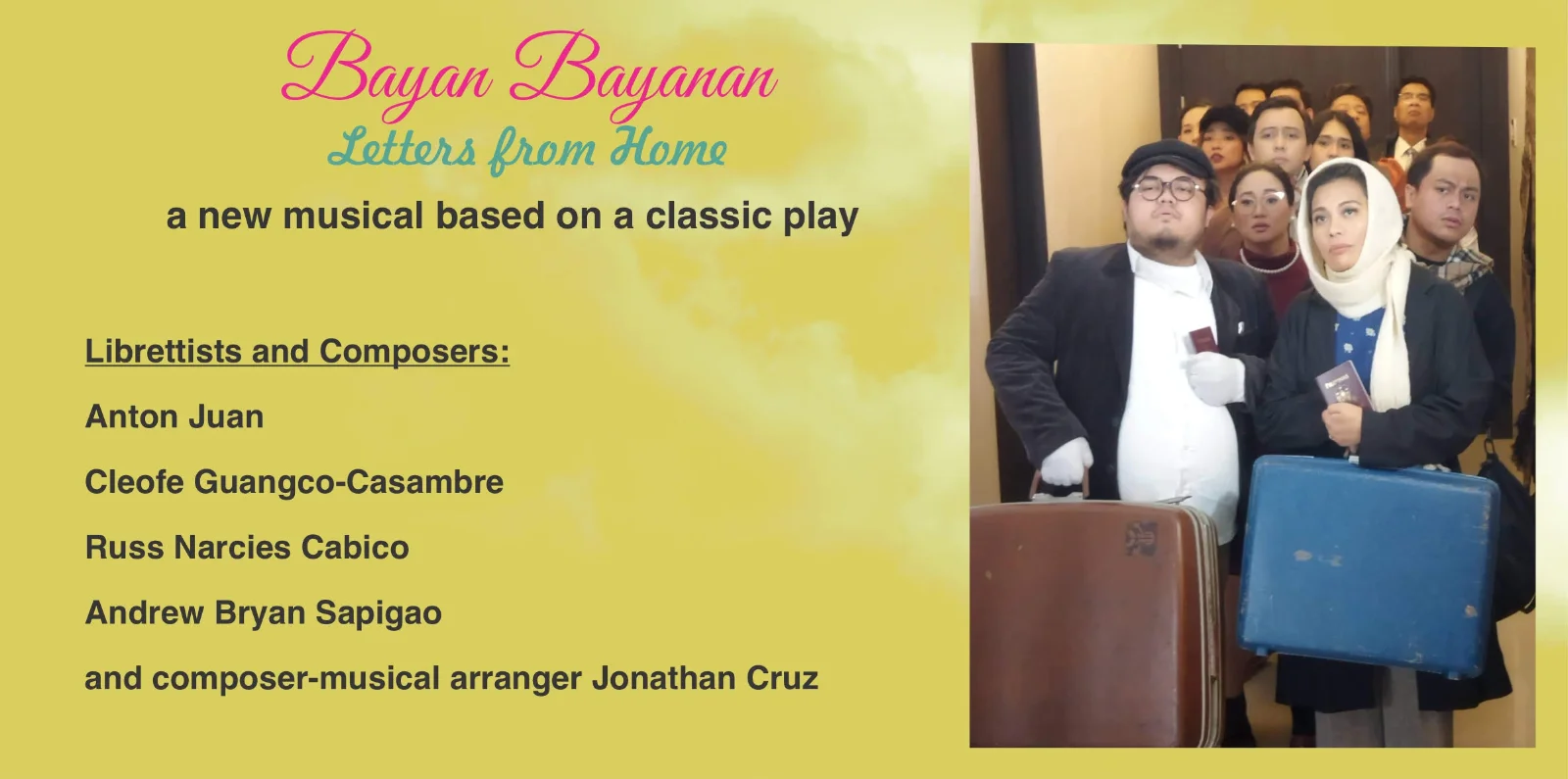 Bayan Bayanan
Letters from Home

a new musical based on a classic play

Librettists and Composers:

Anton Juan

Cleofe Guangco-Casambre

Russ Narcies Cabico

Andrew Bryan Sapigao

and composer-musical arranger Jonathan Cruz